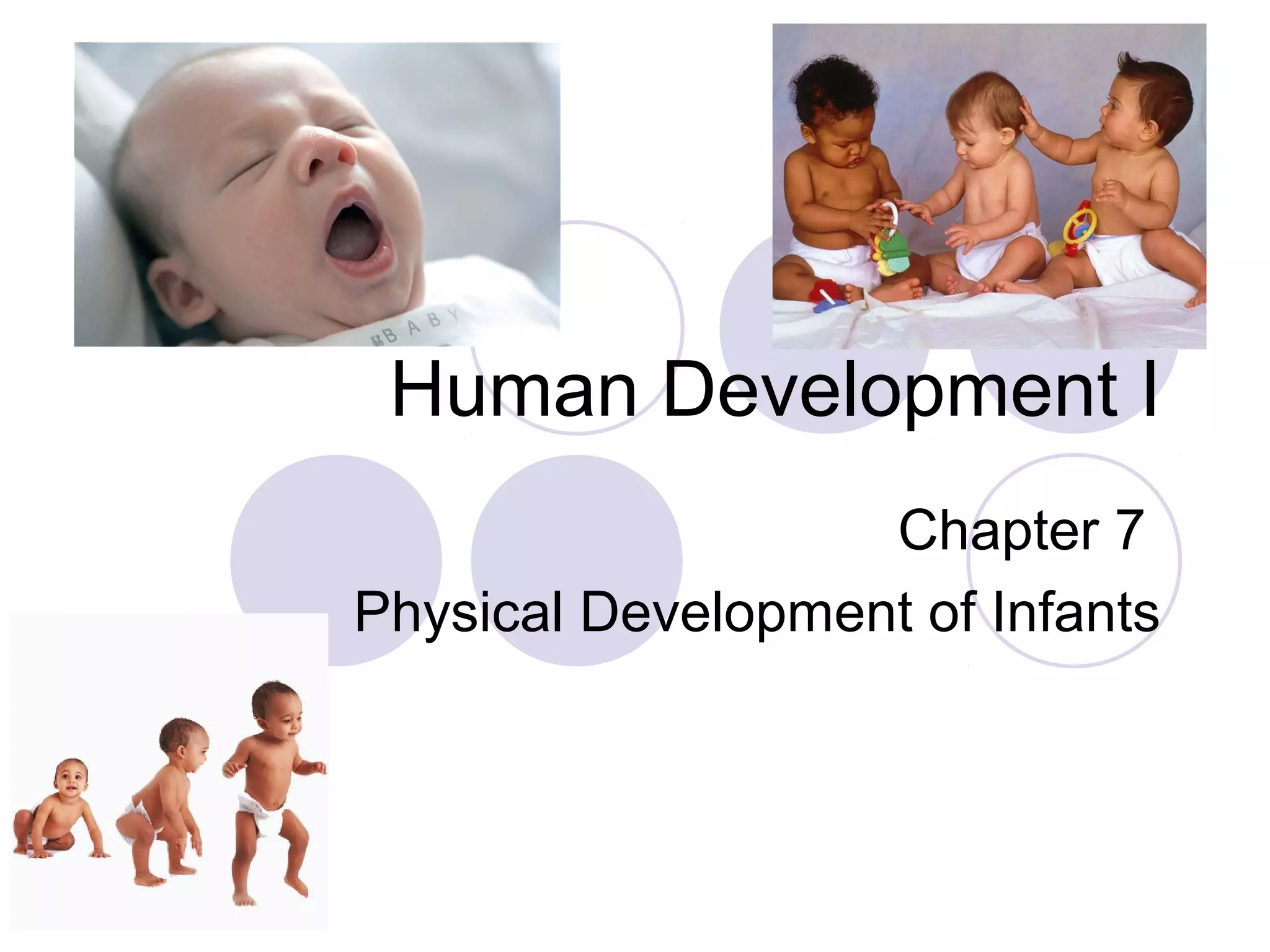 BABY

Human Development I

Chapter 7

Physical Development of Infants